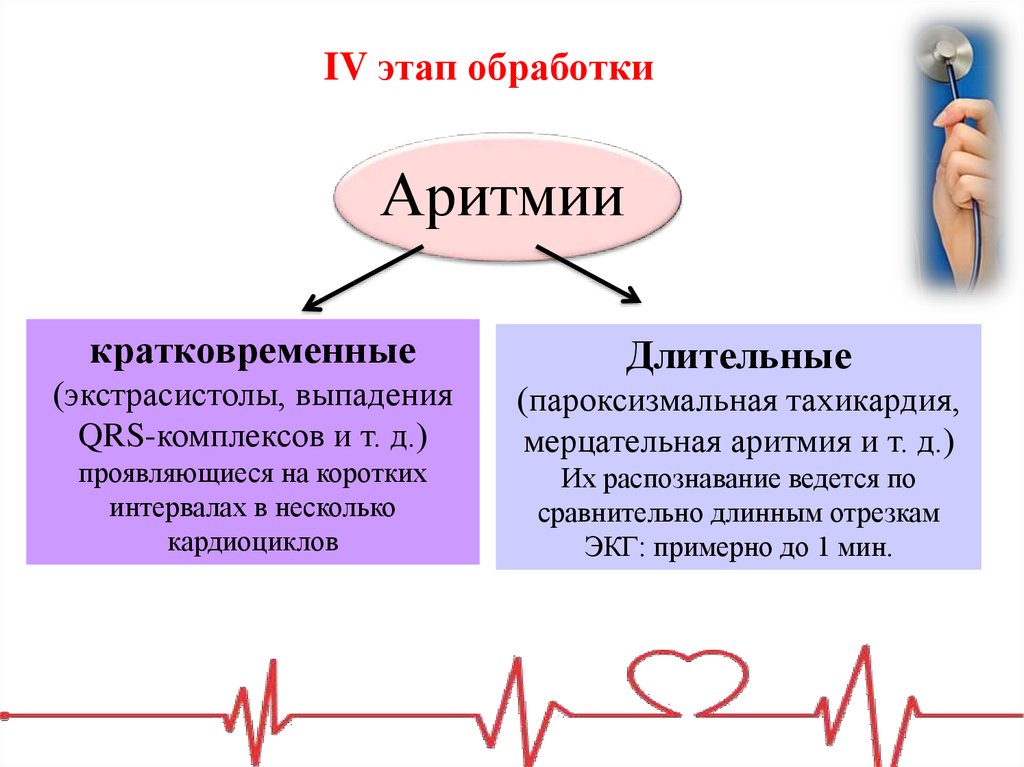 IV этап обработки

Аритмии

кратковременные
(экстрасистолы, выпадения QRS-комплексов и т. д.)
проявляющиеся на коротких интервалах в несколько кардиоциклов

Длительные
(пароксизмальная тахикардия, мерцательная аритмия и т. д.)
Их распознавание ведется по сравнительно длинным отрезкам ЭКГ: примерно до 1 мин.